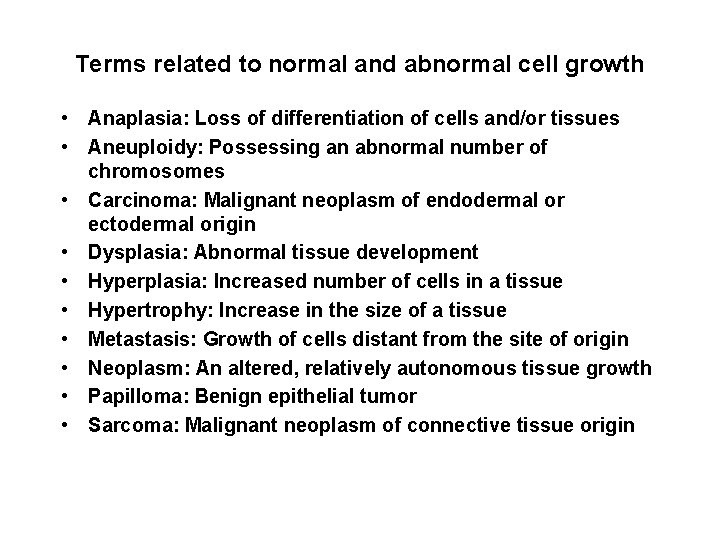 Terms related to normal and abnormal cell growth

• Anaplasia: Loss of differentiation of cells and/or tissues
• Aneuploidy: Possessing an abnormal number of chromosomes
• Carcinoma: Malignant neoplasm of endodermal or ectodermal origin
• Dysplasia: Abnormal tissue development
• Hyperplasia: Increased number of cells in a tissue
• Hypertrophy: Increase in the size of a tissue
• Metastasis: Growth of cells distant from the site of origin
• Neoplasm: An altered, relatively autonomous tissue growth
• Papilloma: Benign epithelial tumor
• Sarcoma: Malignant neoplasm of connective tissue origin